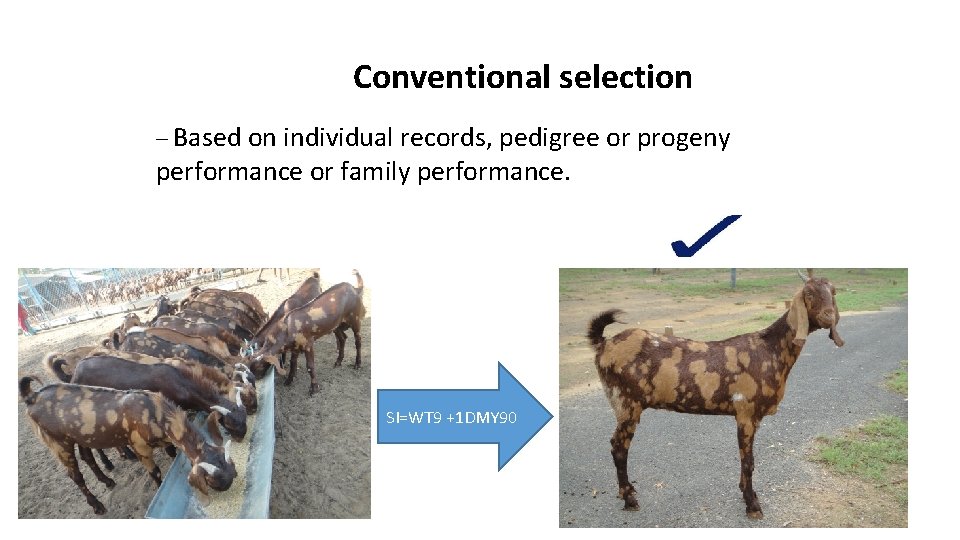 Conventional selection

– Based on individual records, pedigree or progeny performance or family performance.

SI=WT9 +1DMY90